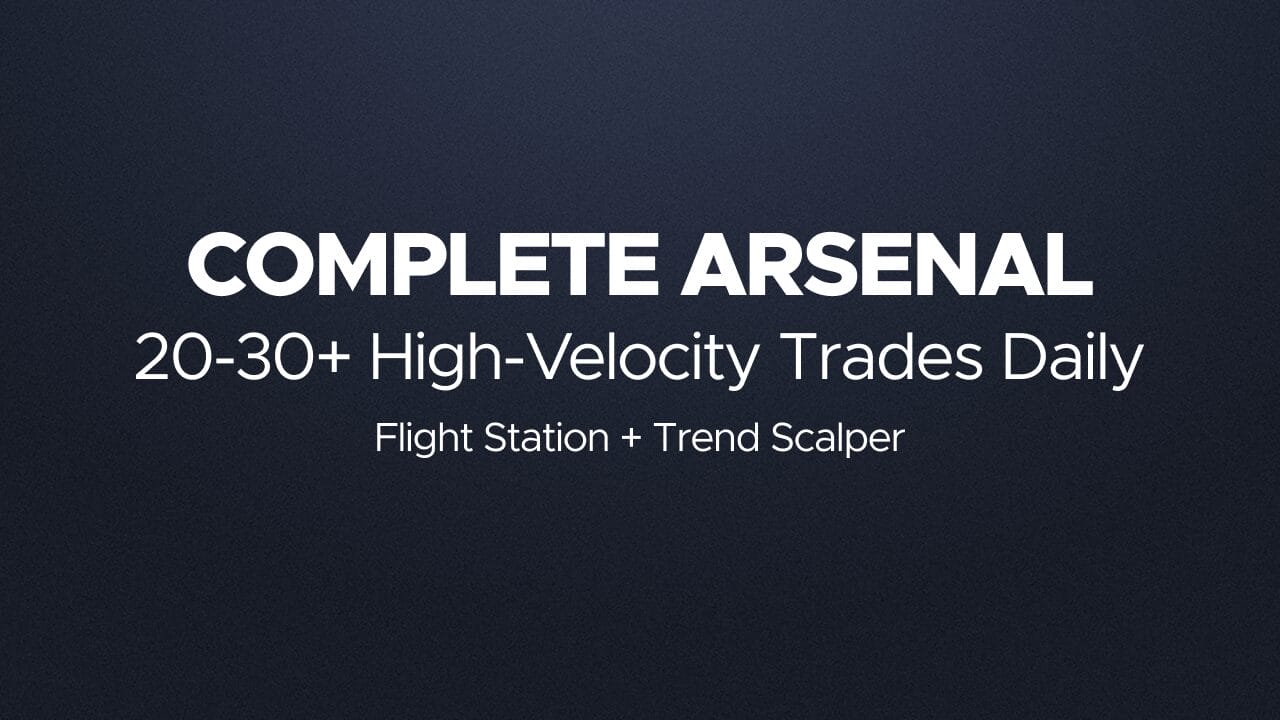 COMPLETE ARSENAL
20-30+ High-Velocity Trades Daily
Flight Station + Trend Scalper